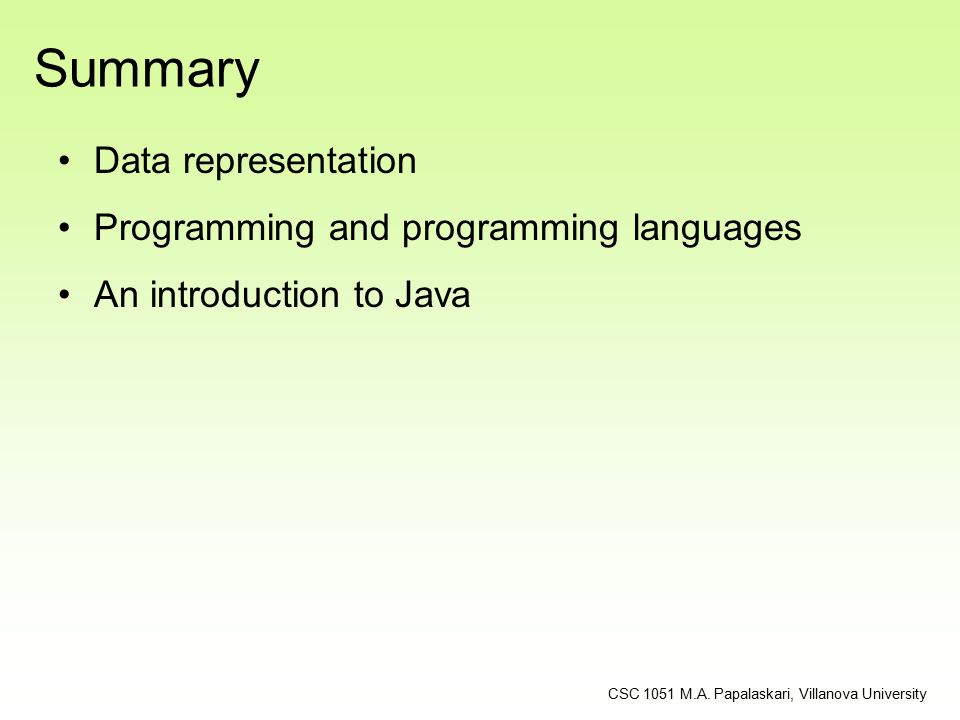 Summary

• Data representation
• Programming and programming languages
• An introduction to Java

CSC 1051 M.A. Papalaskari, Villanova University